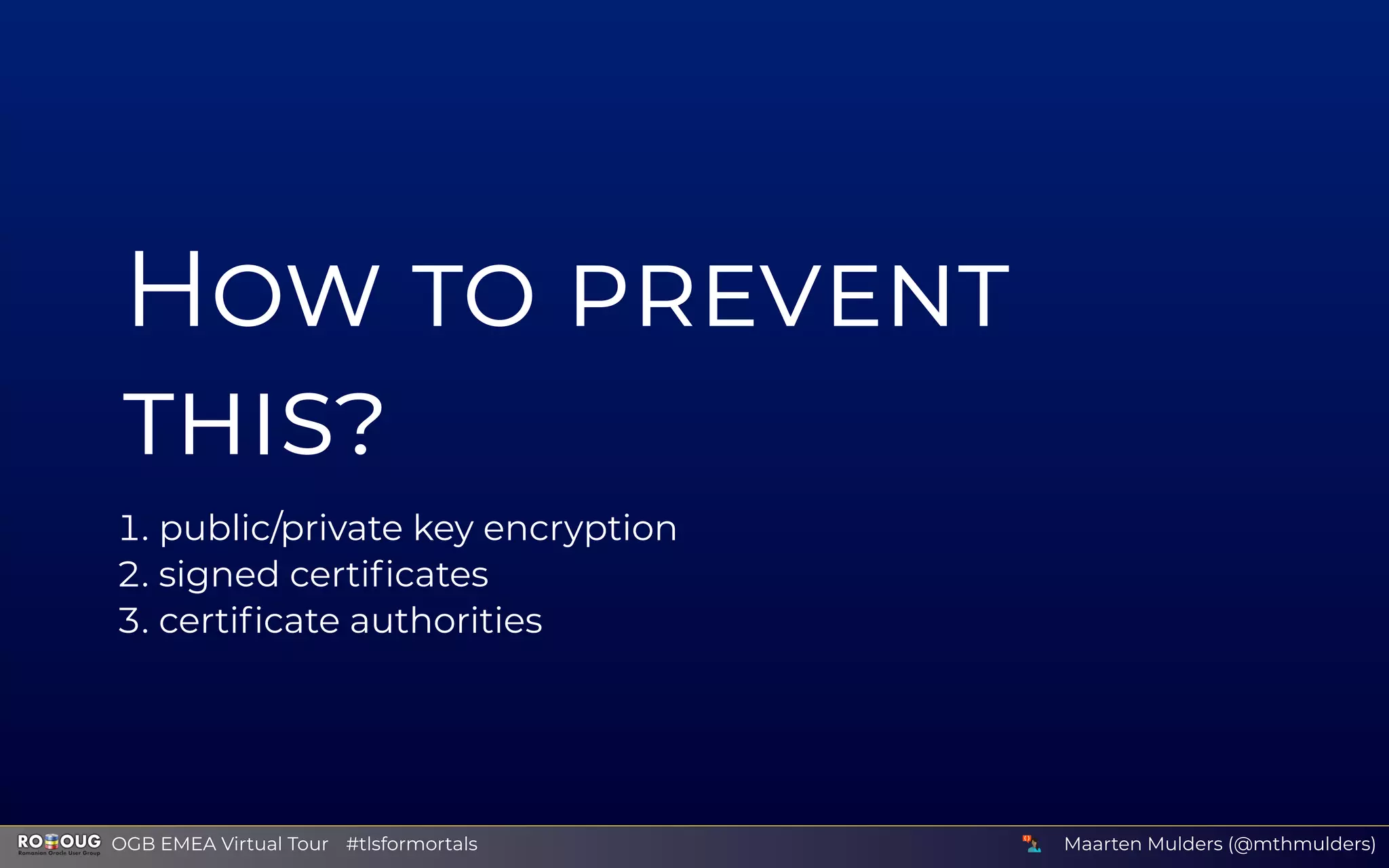 HOW TO PREVENT THIS?

1. public/private key encryption
2. signed certificates
3. certificate authorities

ROOUG Romanian Oracle User Group OGB EMEA Virtual Tour #tlsformortals

Maarten Mulders (@mthmulders)